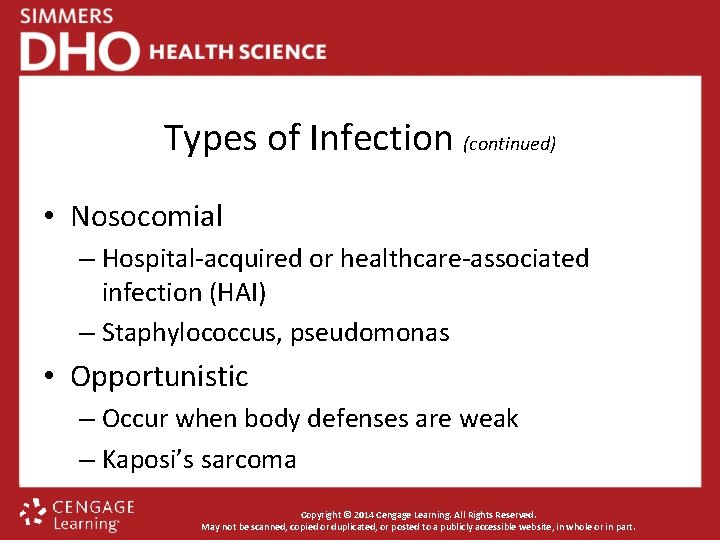 SIMMERS
DHO HEALTH SCIENCE

Types of Infection (continued)

• Nosocomial
– Hospital-acquired or healthcare-associated infection (HAI)
– Staphylococcus, pseudomonas
• Opportunistic
– Occur when body defenses are weak
– Kaposi's sarcoma

CENGAGE Learning

Copyright © 2014 Cengage Learning. All Rights Reserved.
May not be scanned, copied or duplicated, or posted to a publicly accessible website, in whole or in part.